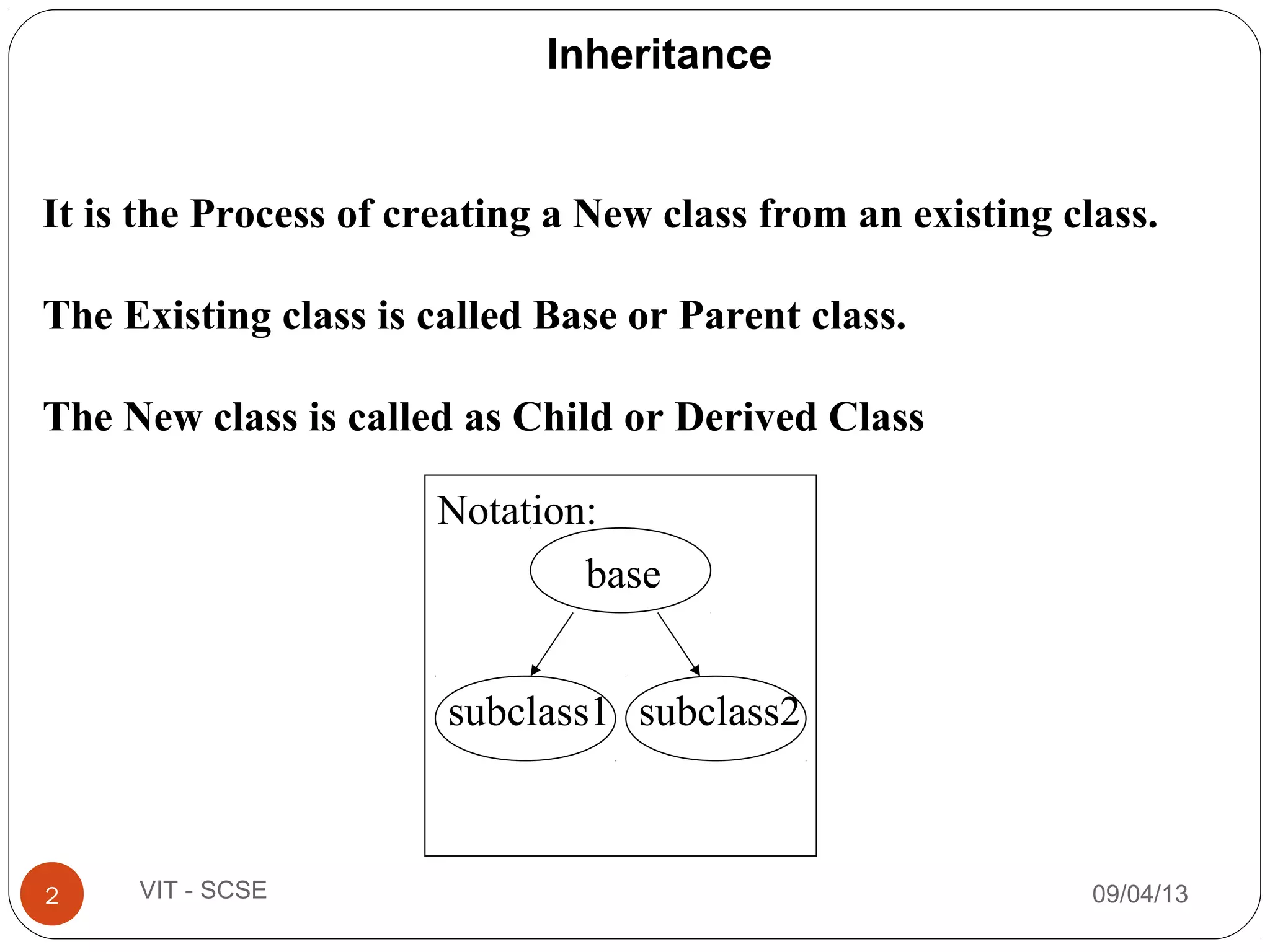 Inheritance

It is the Process of creating a New class from an existing class.

The Existing class is called Base or Parent class.

The New class is called as Child or Derived Class

Notation:

base

subclass1

subclass2

2

VIT - SCSE

09/04/13